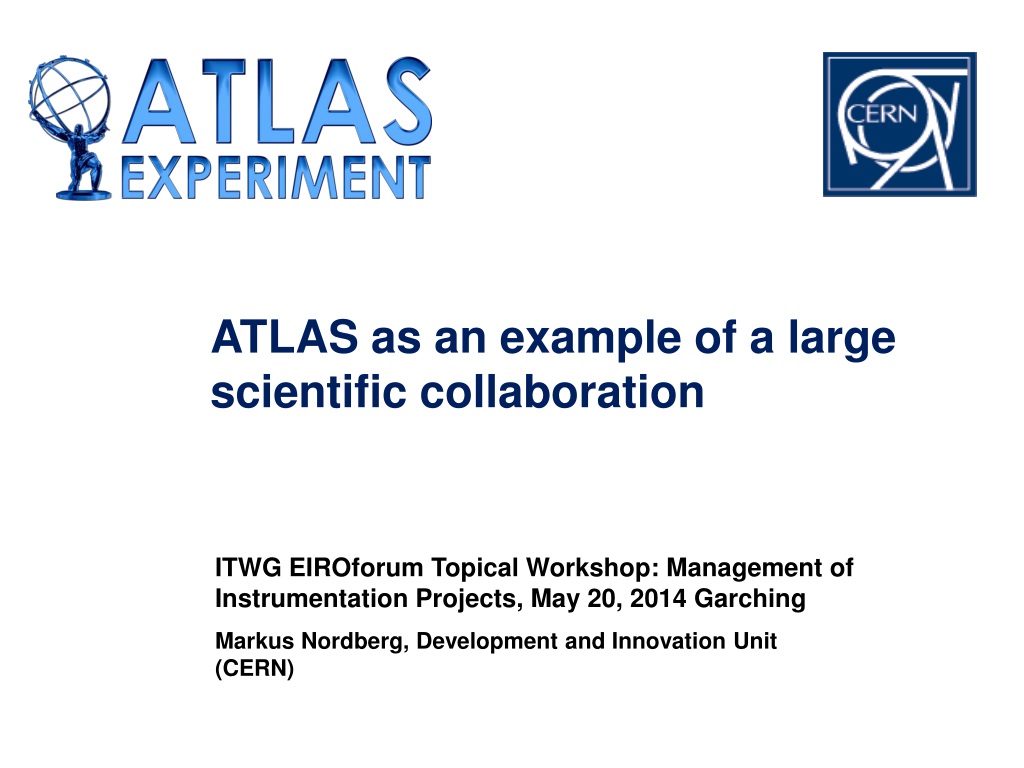 ATLAS EXPERIMENT

CERN

ATLAS as an example of a large scientific collaboration

ITWG EIROforum Topical Workshop: Management of Instrumentation Projects, May 20, 2014 Garching

Markus Nordberg, Development and Innovation Unit (CERN)